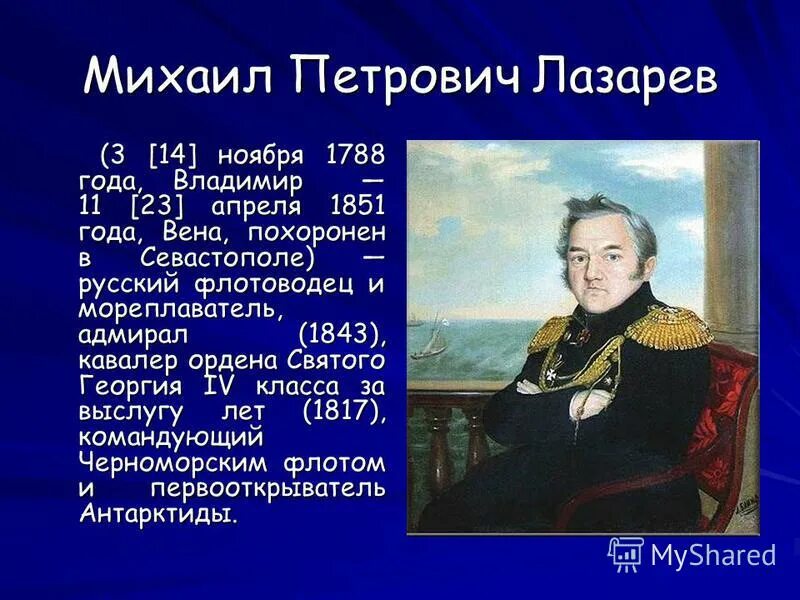 Михаил Петрович Лазарев

(3 [14] ноября 1788 года, Владимир — 11 [23] апреля 1851 года, Вена, похоронен в Севастополе) — русский флотоводец и мореплаватель, адмирал (1843), кавалер ордена Святого Георгия IV класса за выслугу лет (1817), командующий Черноморским флотом и первооткрыватель Антарктиды.

MyShared